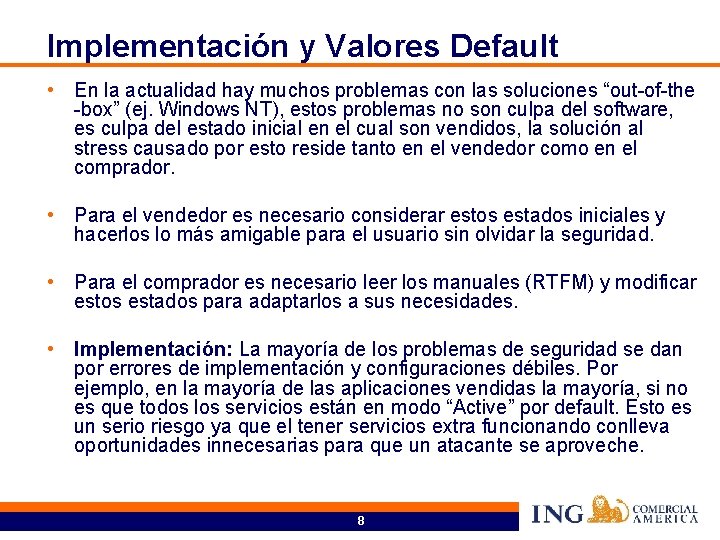 Implementación y Valores Default

• En la actualidad hay muchos problemas con las soluciones “out-of-the -box” (ej. Windows NT), estos problemas no son culpa del software, es culpa del estado inicial en el cual son vendidos, la solución al stress causado por esto reside tanto en el vendedor como en el comprador.

• Para el vendedor es necesario considerar estos estados iniciales y hacerlos lo más amigable para el usuario sin olvidar la seguridad.

• Para el comprador es necesario leer los manuales (RTFM) y modificar estos estados para adaptarlos a sus necesidades.

• Implementación: La mayoría de los problemas de seguridad se dan por errores de implementación y configuraciones débiles. Por ejemplo, en la mayoría de las aplicaciones vendidas la mayoría, si no es que todos los servicios están en modo “Active” por default. Esto es un serio riesgo ya que el tener servicios extra funcionando conlleva oportunidades innecesarias para que un atacante se aproveche.

8

ING COMERCIAL AMERICA